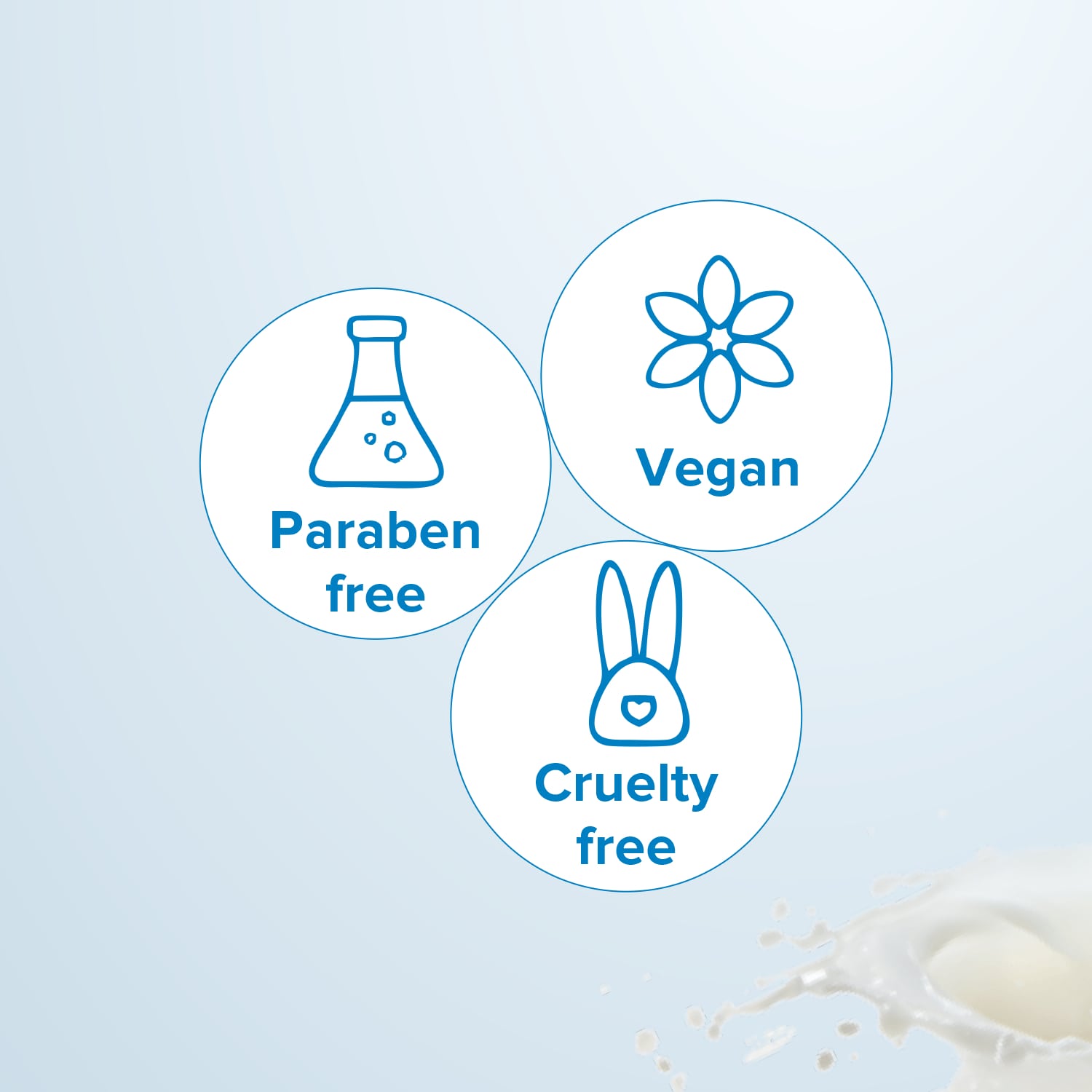 Paraben free

Vegan

Cruelty free